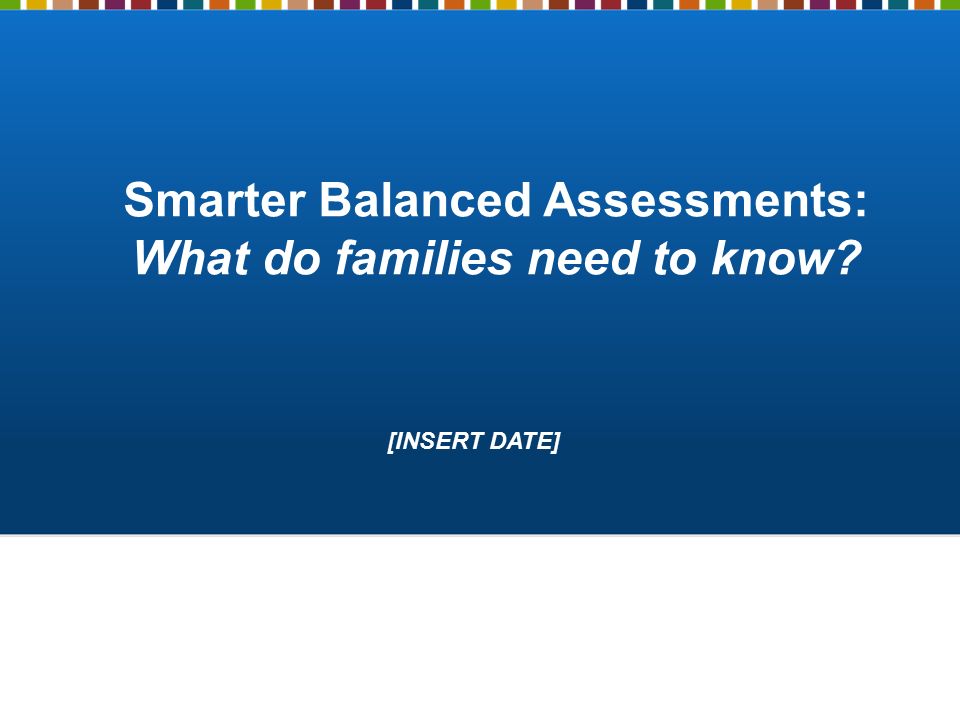 Smarter Balanced Assessments:
What do families need to know?

[INSERT DATE]